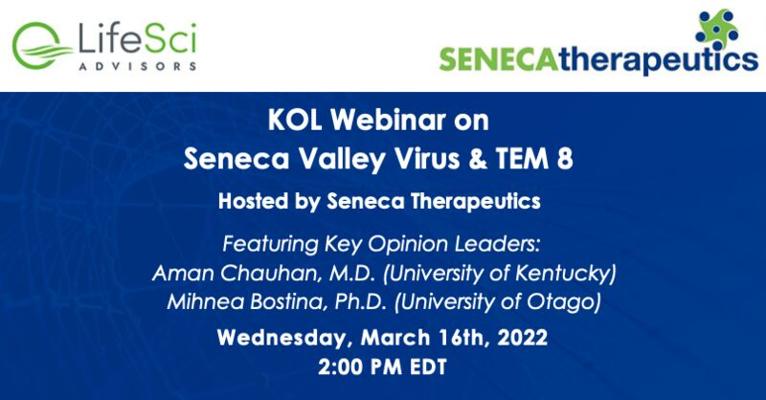 LifeSci ADVISORS

SENECAtherapeutics

KOL Webinar on
Seneca Valley Virus & TEM 8

Hosted by Seneca Therapeutics

Featuring Key Opinion Leaders:
Aman Chauhan, M.D. (University of Kentucky)
Mihnea Bostina, Ph.D. (University of Otago)

Wednesday, March 16th, 2022
2:00 PM EDT